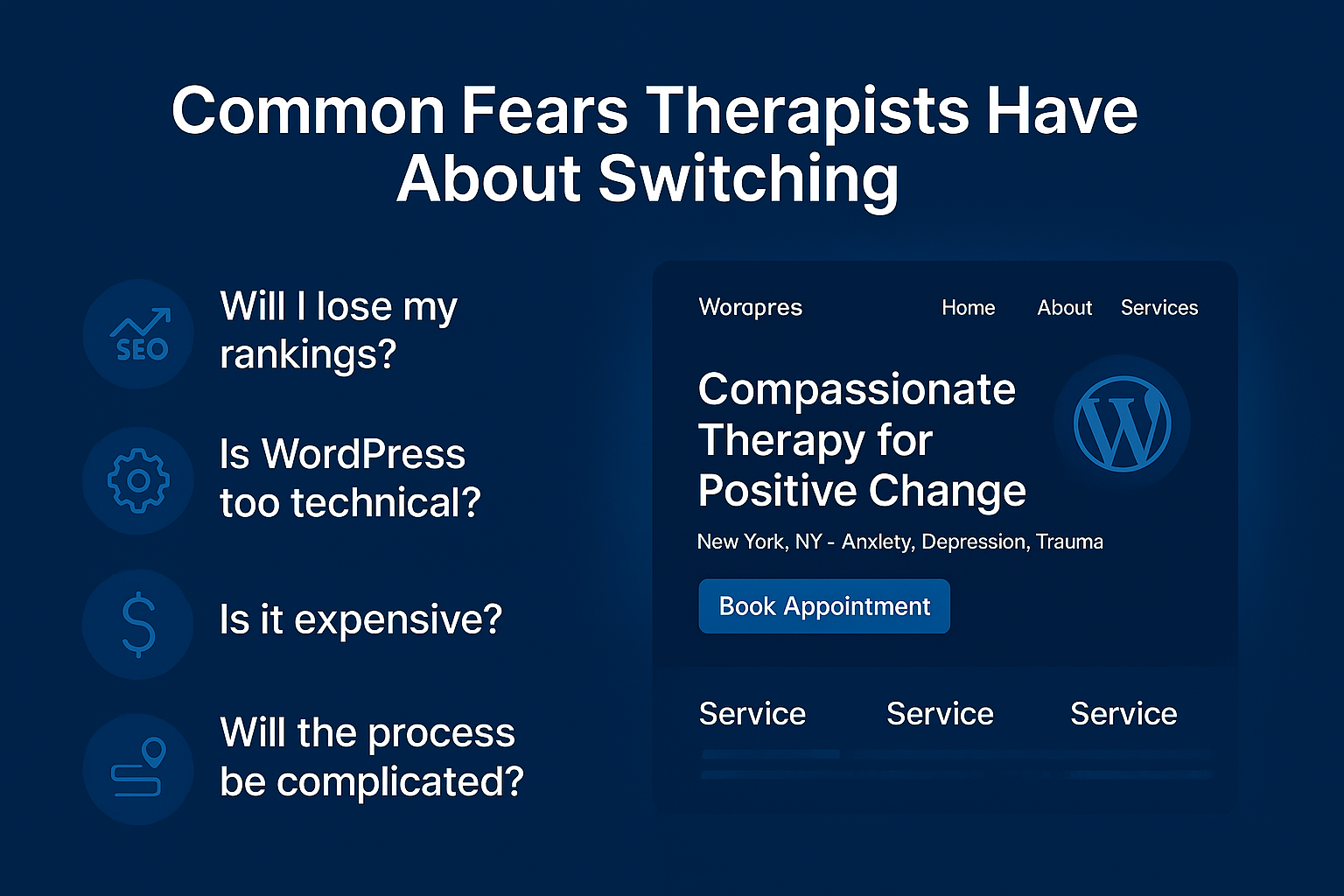 Common Fears Therapists Have About Switching

SEO

Will I lose my rankings?

Is WordPress too technical?

Is it expensive?

Will the process be complicated?

Worapres

Home

About

Services

Compassionate Therapy for Positive Change

New York, NY - Anxlety, Depression, Trauma

Book Appointment

Service

Service

Service